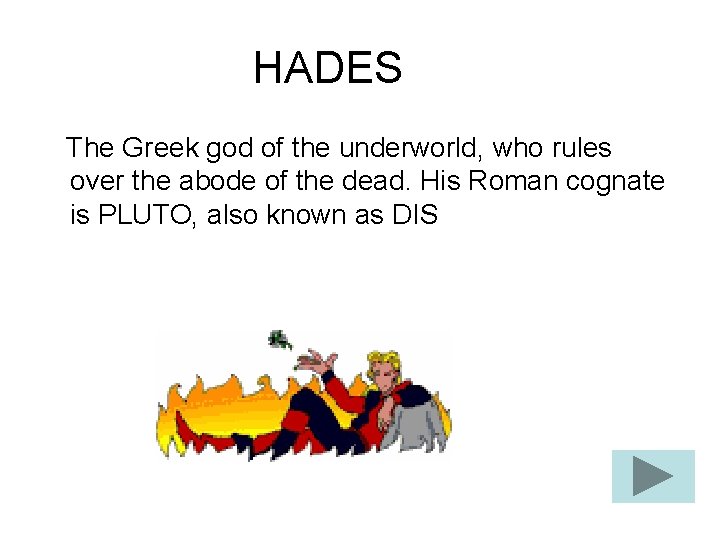 HADES

The Greek god of the underworld, who rules over the abode of the dead. His Roman cognate is PLUTO, also known as DIS